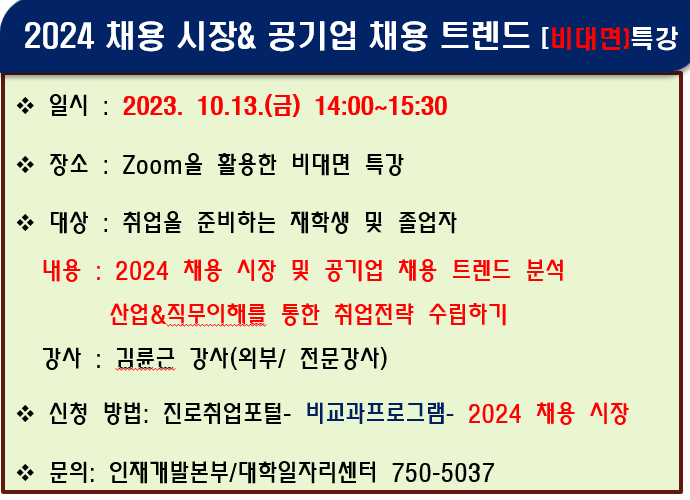 2024 채용 시장& 공기업 채용 트렌드 [비대면]특강

❖ 일시 : 2023. 10.13.(금) 14:00~15:30

❖ 장소 : Zoom을 활용한 비대면 특강

❖ 대상 : 취업을 준비하는 재학생 및 졸업자

내용 : 2024 채용 시장 및 공기업 채용 트렌드 분석

산업&직무이해를 통한 취업전략 수립하기

강사 : 김륜근 강사(외부/ 전문강사)

❖ 신청 방법: 진로취업포털- 비교과프로그램- 2024 채용 시장

❖ 문의: 인재개발본부/대학일자리센터 750-5037